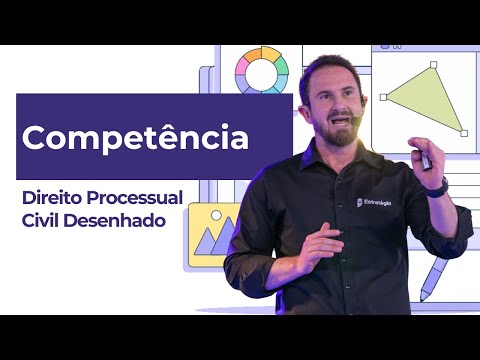 Competência

Direito Processual Civil Desenhado

Estratégia